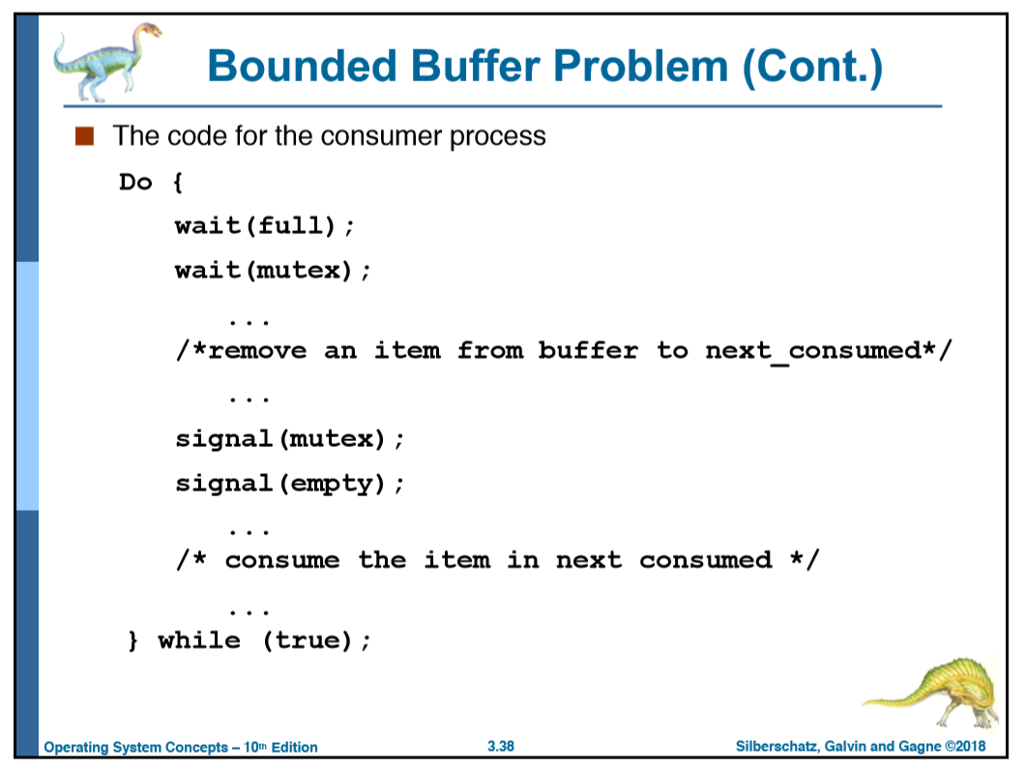 Bounded Buffer Problem (Cont.)

The code for the consumer process

Do {
wait(full);
wait(mutex);
...
/*remove an item from buffer to next_consumed*/
...
signal(mutex);
signal(empty);
...
/* consume the item in next consumed */
...
} while (true);

Operating System Concepts – 10th Edition

3.38

Silberschatz, Galvin and Gagne ©2018